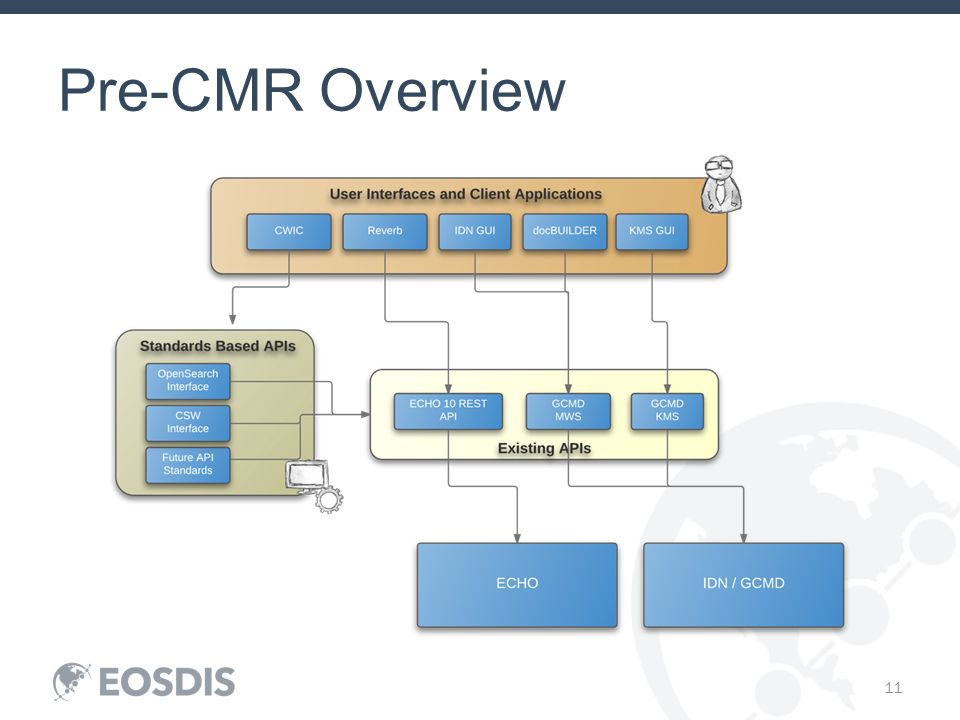 Pre-CMR Overview

User Interfaces and Client Applications

CWIC

Reverb

IDN GUI

docBUILDER

KMS GUI

Standards Based APIs

OpenSearch Interface

CSW Interface

Future API Standards

ECHO 10 REST API

GCMD MWS

GCMD KMS

Existing APIs

ECHO

IDN / GCMD

EOSDIS

11